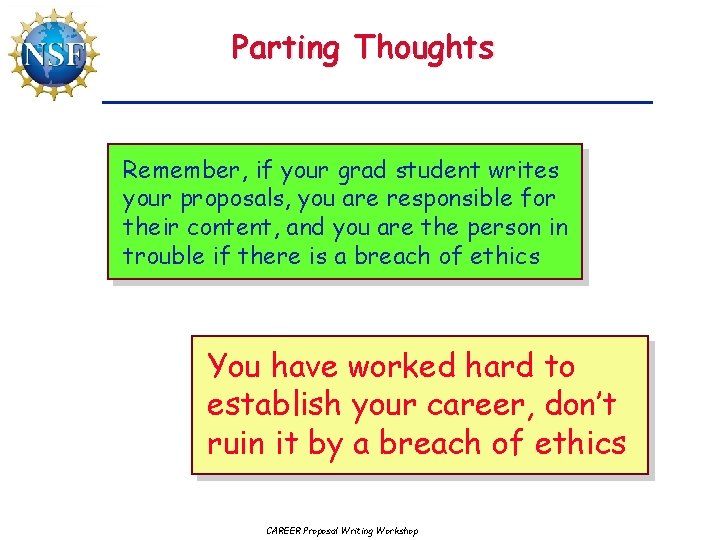 NSF

Parting Thoughts

Remember, if your grad student writes your proposals, you are responsible for their content, and you are the person in trouble if there is a breach of ethics

You have worked hard to establish your career, don't ruin it by a breach of ethics

CAREER Proposal Writing Workshop